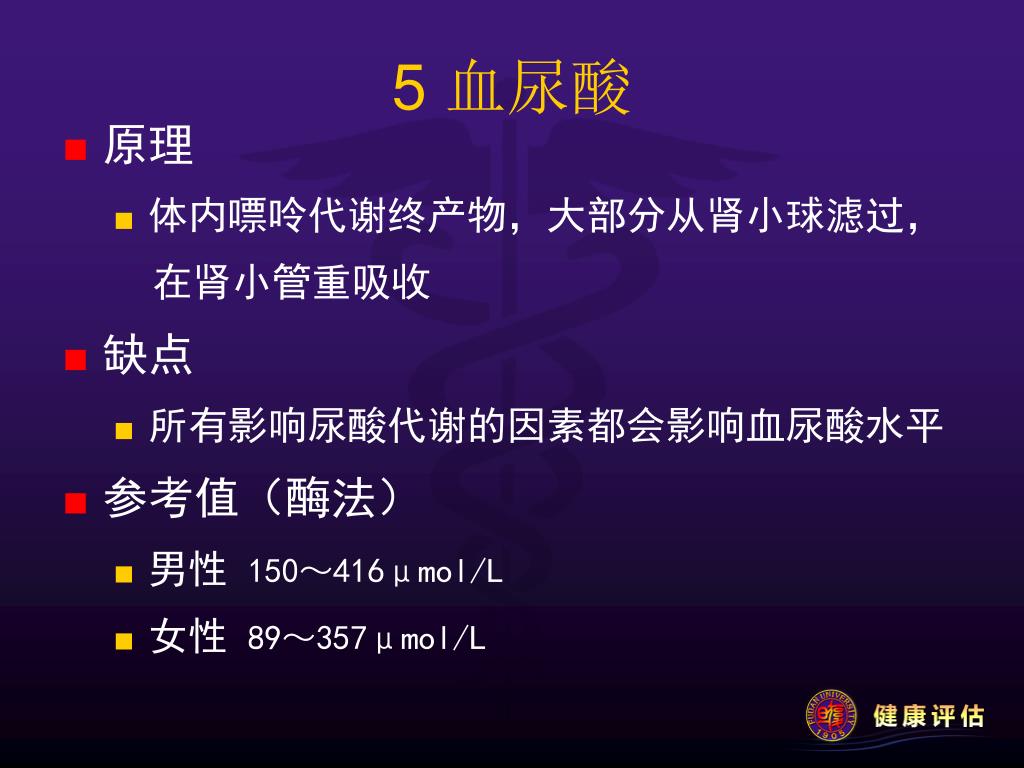 5 血尿酸

原理

体内嘌呤代谢终产物，大部分从肾小球滤过，在肾小管重吸收

缺点

所有影响尿酸代谢的因素都会影响血尿酸水平

参考值（酶法）

男性 150～416μmol/L

女性 89～357μmol/L

FUDAN UNIVERSITY 1905

健康评估